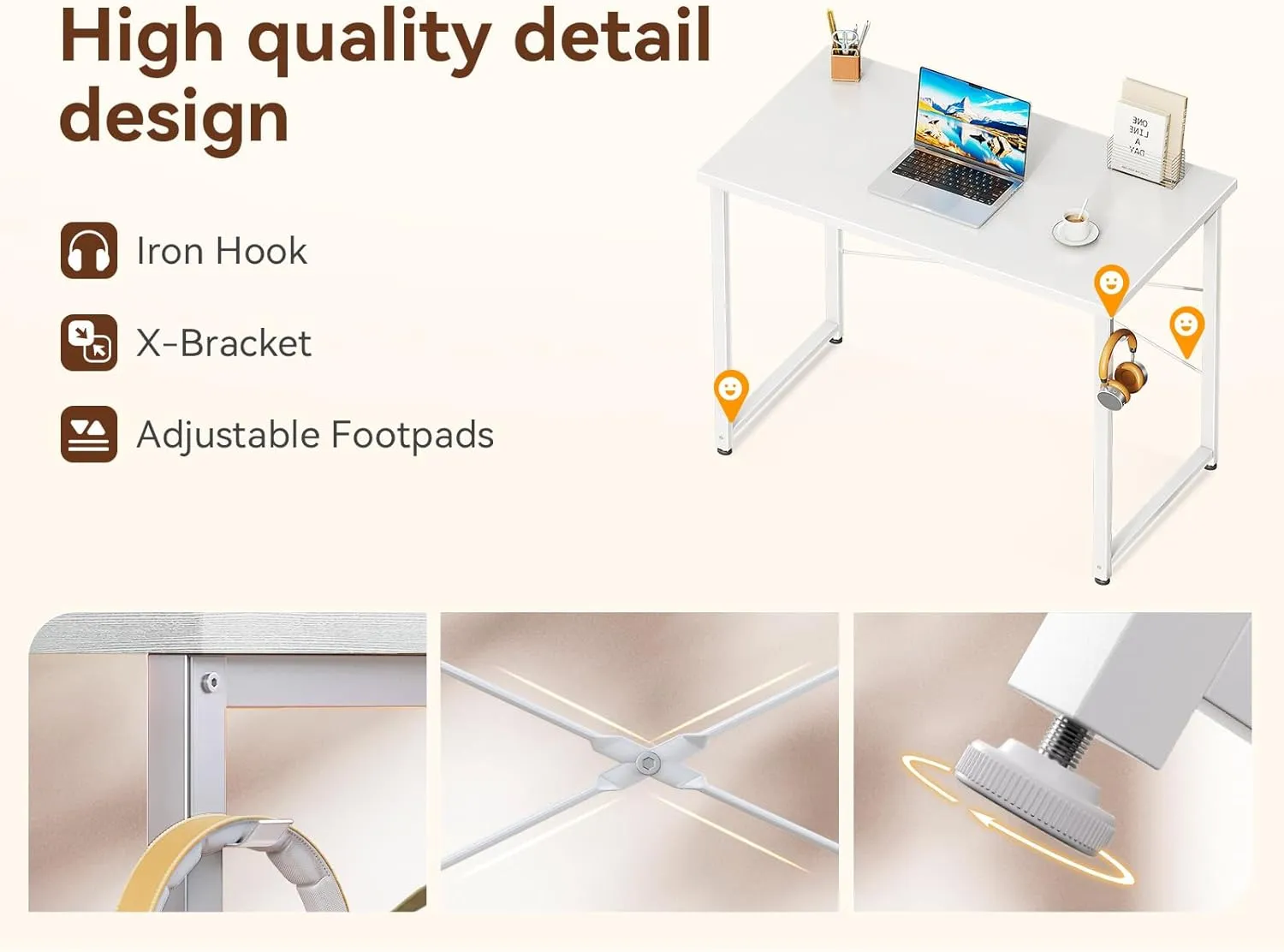 High quality detail design

Iron Hook

X-Bracket

Adjustable Footpads

ONE LINE A DAY